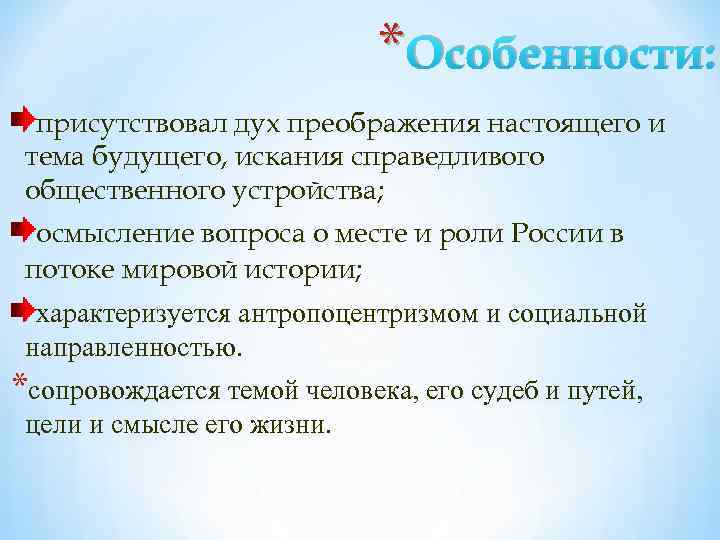 *Особенности:

присутствовал дух преображения настоящего и тема будущего, искания справедливого общественного устройства;

осмысление вопроса о месте и роли России в потоке мировой истории;

характеризуется антропоцентризмом и социальной направленностью.

*сопровождается темой человека, его судеб и путей, цели и смысле его жизни.